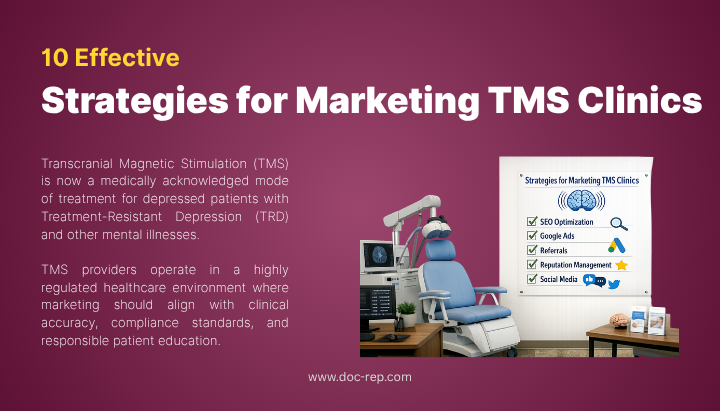 10 Effective

Strategies for Marketing TMS Clinics

Transcranial Magnetic Stimulation (TMS) is now a medically acknowledged mode of treatment for depressed patients with Treatment-Resistant Depression (TRD) and other mental illnesses.

TMS providers operate in a highly regulated healthcare environment where marketing should align with clinical accuracy, compliance standards, and responsible patient education.

Strategies for Marketing TMS Clinics

SEO Optimization

Google Ads

Referrals

Reputation Management

Social Media

www.doc-rep.com